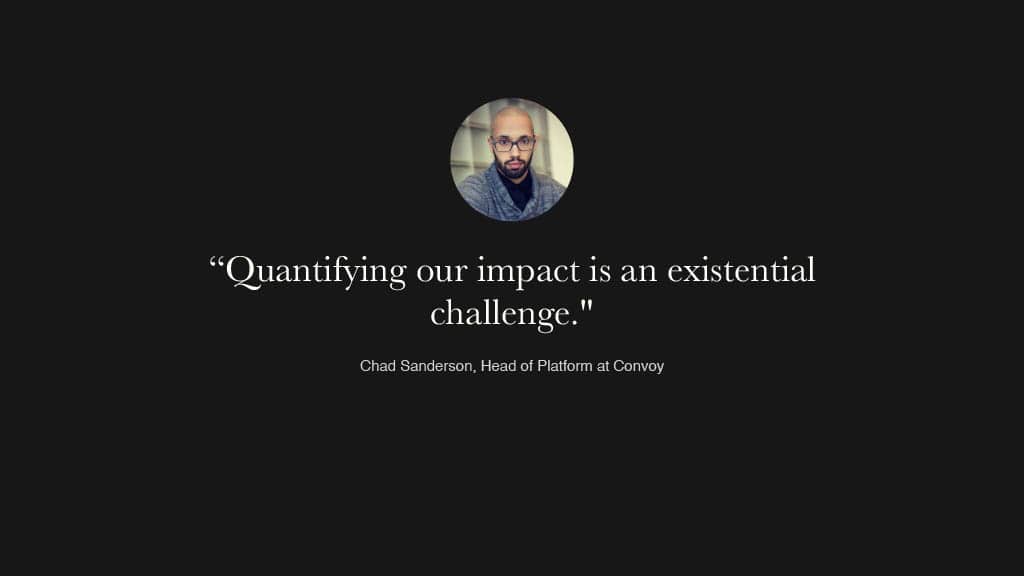 “Quantifying our impact is an existential challenge."

Chad Sanderson, Head of Platform at Convoy